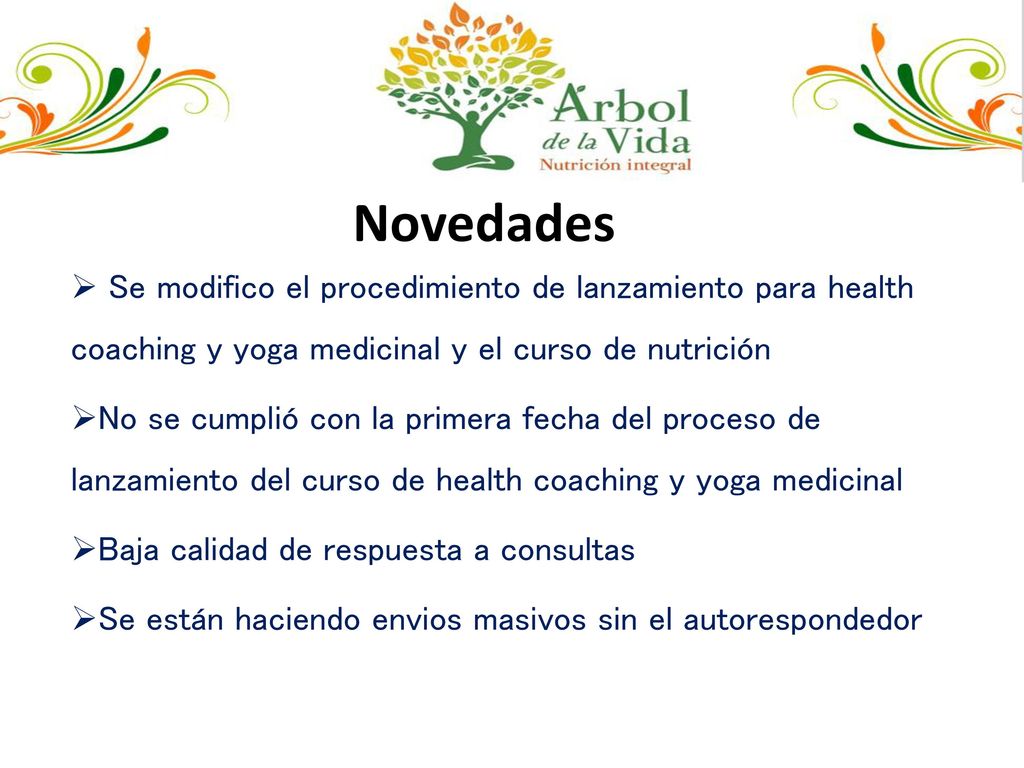 Árbol de la Vida
Nutrición integral

Novedades

➢ Se modifico el procedimiento de lanzamiento para health coaching y yoga medicinal y el curso de nutrición

➢No se cumplió con la primera fecha del proceso de lanzamiento del curso de health coaching y yoga medicinal

➢Baja calidad de respuesta a consultas

➢Se están haciendo envios masivos sin el autorespondedor